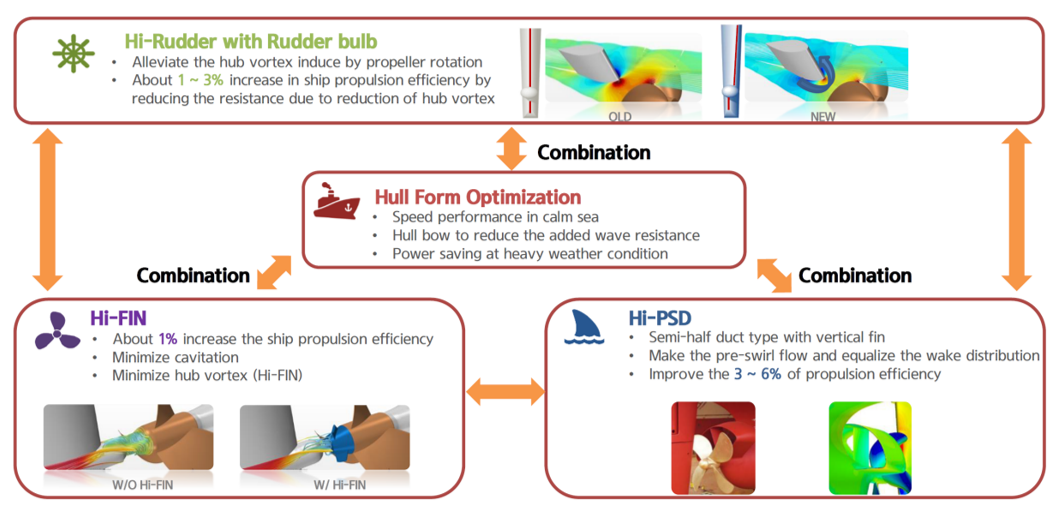 Hi-Rudder with Rudder bulb
• Alleviate the hub vortex induce by propeller rotation
• About 1 ~ 3% increase in ship propulsion efficiency by reducing the resistance due to reduction of hub vortex

OLD

NEW

Combination

Hull Form Optimization
• Speed performance in calm sea
• Hull bow to reduce the added wave resistance
• Power saving at heavy weather condition

Combination

Combination

Hi-FIN
• About 1% increase the ship propulsion efficiency
• Minimize cavitation
• Minimize hub vortex (Hi-FIN)

W/O Hi-FIN

W/ Hi-FIN

Hi-PSD
• Semi-half duct type with vertical fin
• Make the pre-swirl flow and equalize the wake distribution
• Improve the 3 ~ 6% of propulsion efficiency